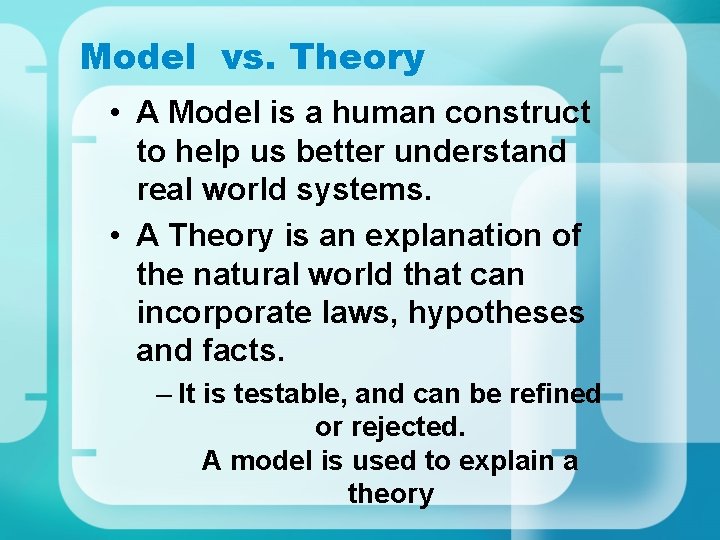 Model vs. Theory

• A Model is a human construct to help us better understand real world systems.

• A Theory is an explanation of the natural world that can incorporate laws, hypotheses and facts.

– It is testable, and can be refined or rejected.
A model is used to explain a theory